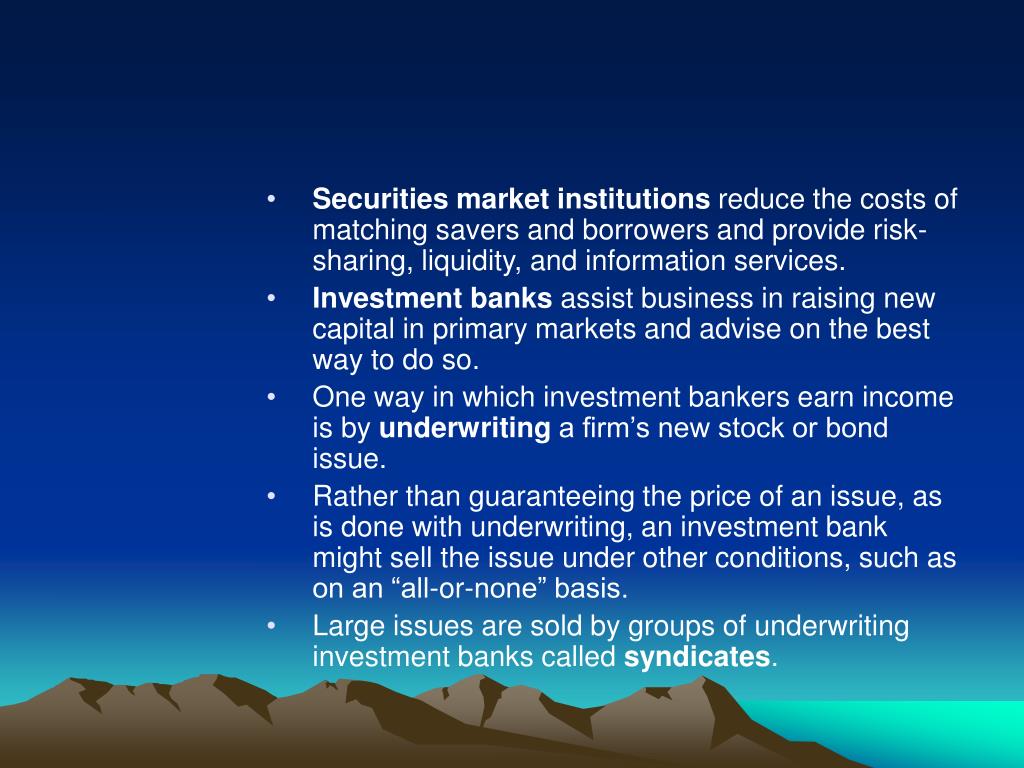 • Securities market institutions reduce the costs of matching savers and borrowers and provide risk-sharing, liquidity, and information services.
• Investment banks assist business in raising new capital in primary markets and advise on the best way to do so.
• One way in which investment bankers earn income is by underwriting a firm’s new stock or bond issue.
• Rather than guaranteeing the price of an issue, as is done with underwriting, an investment bank might sell the issue under other conditions, such as on an “all-or-none” basis.
• Large issues are sold by groups of underwriting investment banks called syndicates.